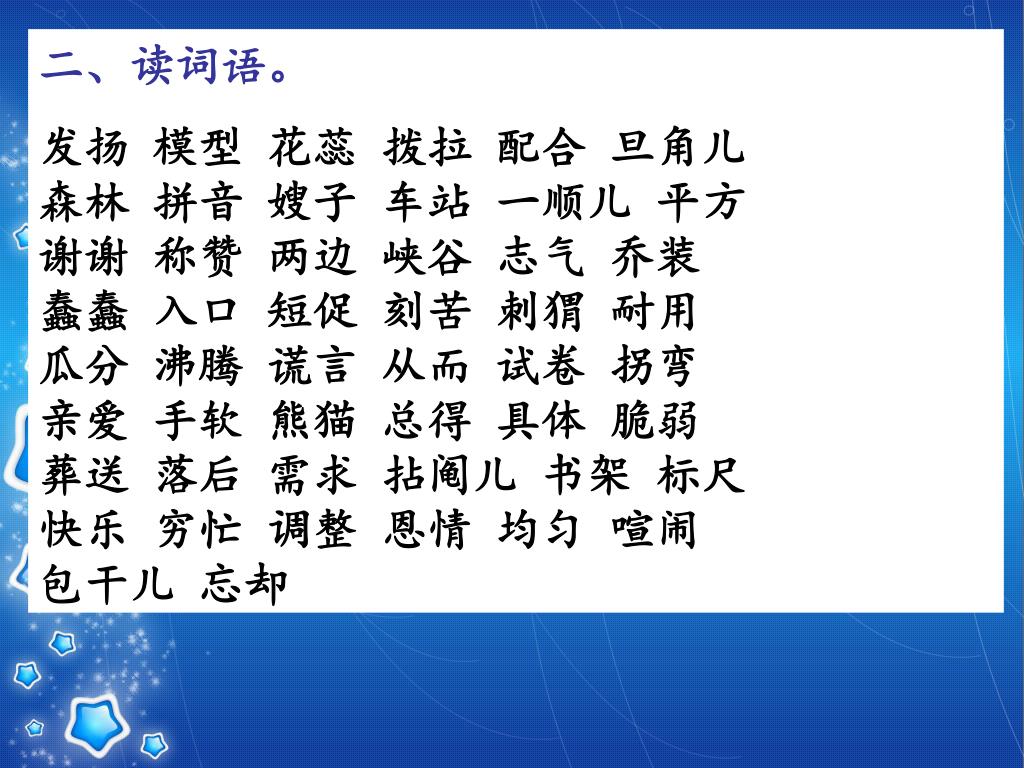 二、读词语。

发扬 模型 花蕊 拨拉 配合 旦角儿
森林 拼音 嫂子 车站 一顺儿 平方
谢谢 称赞 两边 峡谷 志气 乔装
蠢蠢 入口 短促 刻苦 刺猬 耐用
瓜分 沸腾 谎言 从而 试卷 拐弯
亲爱 手软 熊猫 总得 具体 脆弱
葬送 落后 需求 拈阄儿 书架 标尺
快乐 穷忙 调整 恩情 均匀 喧闹
包干儿 忘却